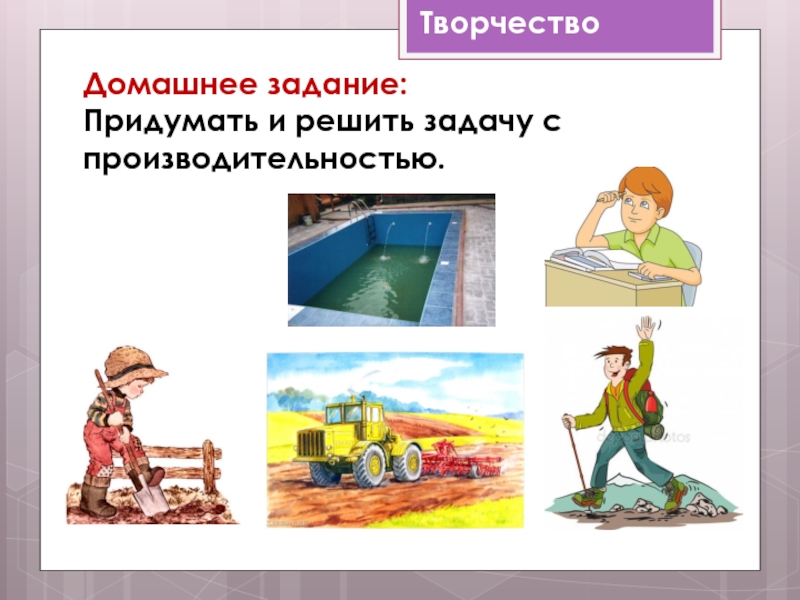 Творчество

Домашнее задание:
Придумать и решить задачу с производительностью.